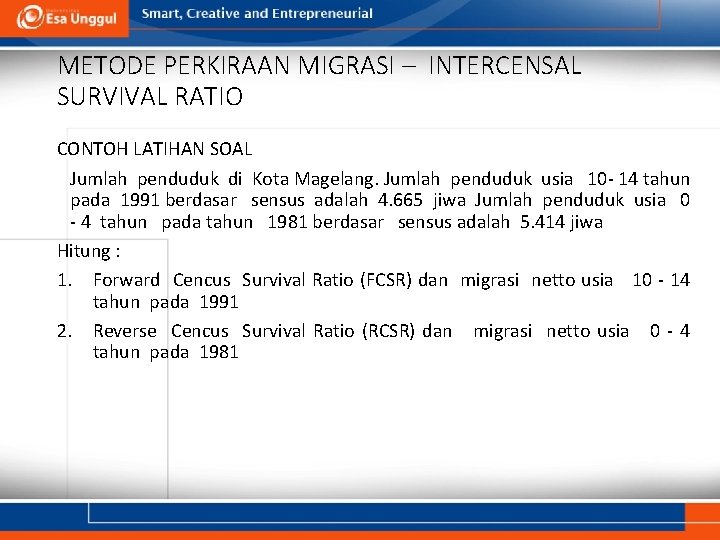 Esa Unggul
Smart, Creative and Entrepreneurial

METODE PERKIRAAN MIGRASI – INTERCENSAL SURVIVAL RATIO

CONTOH LATIHAN SOAL

Jumlah penduduk di Kota Magelang. Jumlah penduduk usia 10- 14 tahun pada 1991 berdasar sensus adalah 4.665 jiwa Jumlah penduduk usia 0 - 4 tahun pada tahun 1981 berdasar sensus adalah 5.414 jiwa

Hitung :

1. Forward Cencus Survival Ratio (FCSR) dan migrasi netto usia 10 - 14 tahun pada 1991
2. Reverse Cencus Survival Ratio (RCSR) dan migrasi netto usia 0 - 4 tahun pada 1981